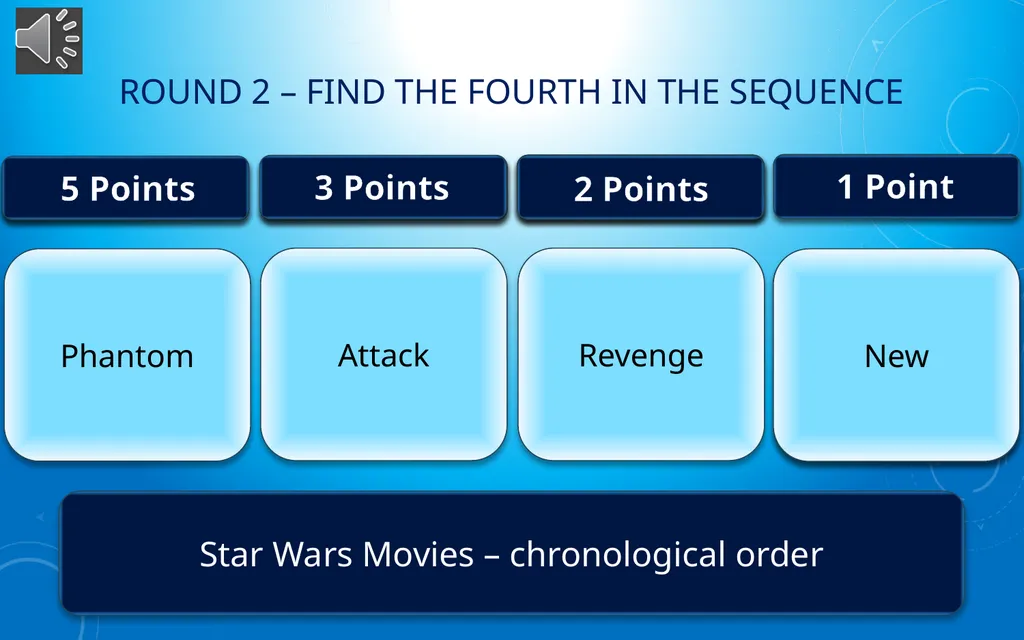 ROUND 2 – FIND THE FOURTH IN THE SEQUENCE

5 Points

3 Points

2 Points

1 Point

Phantom

Attack

Revenge

New

Star Wars Movies – chronological order